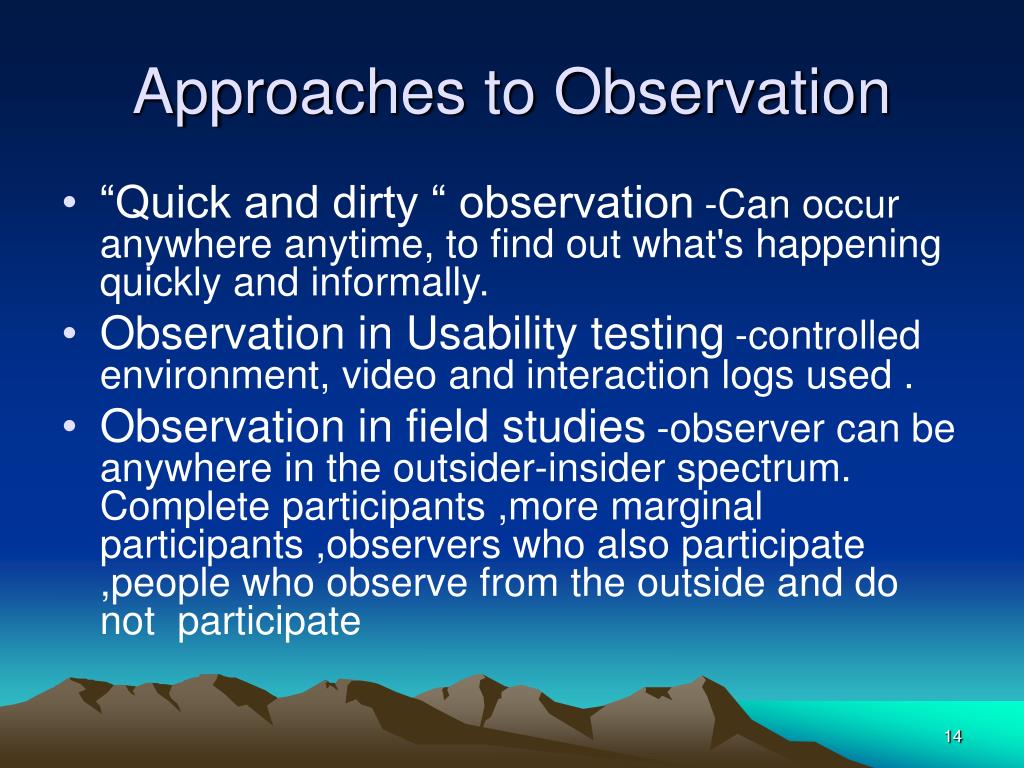 Approaches to Observation

• “Quick and dirty “ observation -Can occur anywhere anytime, to find out what's happening quickly and informally.
• Observation in Usability testing -controlled environment, video and interaction logs used .
• Observation in field studies -observer can be anywhere in the outsider-insider spectrum. Complete participants ,more marginal participants ,observers who also participate ,people who observe from the outside and do not participate

14